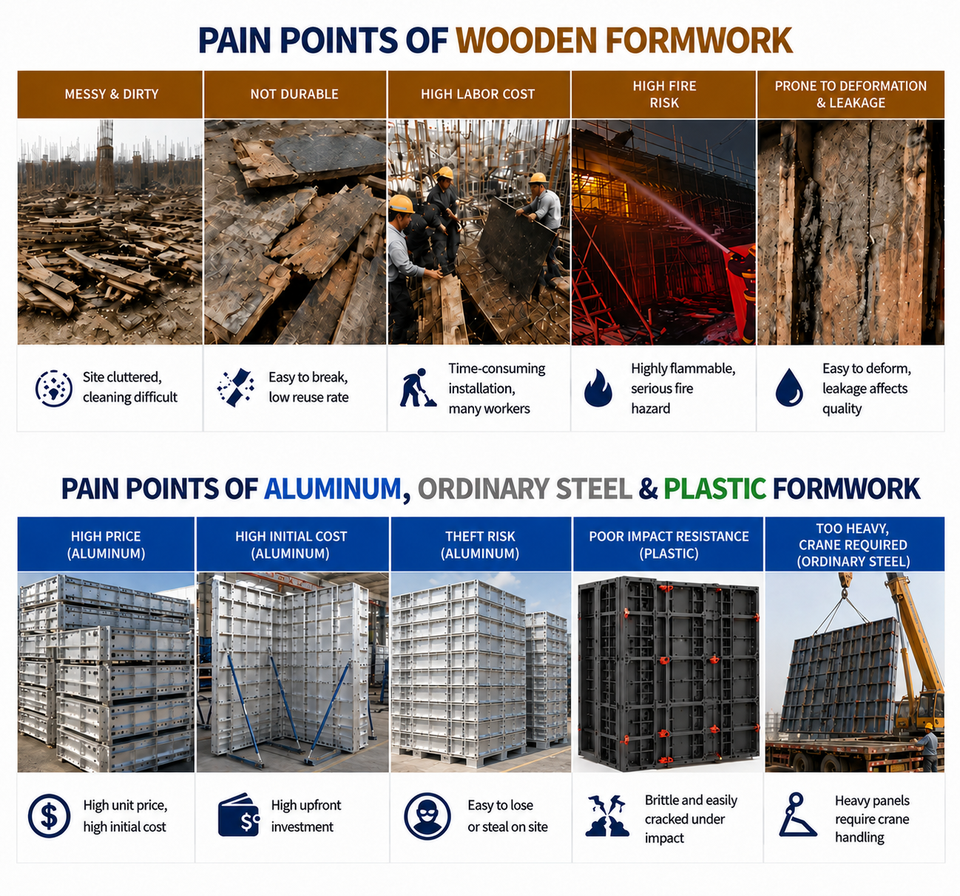 PAIN POINTS OF WOODEN FORMWORK

MESSY & DIRTY

Site cluttered, cleaning difficult

NOT DURABLE

Easy to break, low reuse rate

HIGH LABOR COST

Time-consuming installation, many workers

HIGH FIRE RISK

Highly flammable, serious fire hazard

PRONE TO DEFORMATION & LEAKAGE

Easy to deform, leakage affects quality

PAIN POINTS OF ALUMINUM, ORDINARY STEEL & PLASTIC FORMWORK

HIGH PRICE (ALUMINUM)

High unit price, high initial cost

HIGH INITIAL COST (ALUMINUM)

High upfront investment

THEFT RISK (ALUMINUM)

Easy to lose or steal on site

POOR IMPACT RESISTANCE (PLASTIC)

Brittle and easily cracked under impact

TOO HEAVY, CRANE REQUIRED (ORDINARY STEEL)

Heavy panels require crane handling